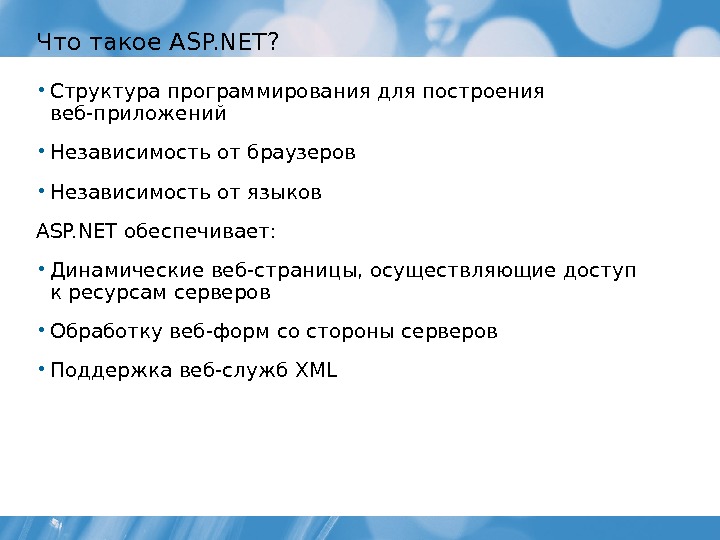 Что такое ASP.NET?

• Структура программирования для построения веб-приложений

• Независимость от браузеров

• Независимость от языков

ASP.NET обеспечивает:

• Динамические веб-страницы, осуществляющие доступ к ресурсам серверов

• Обработку веб-форм со стороны серверов

• Поддержка веб-служб XML